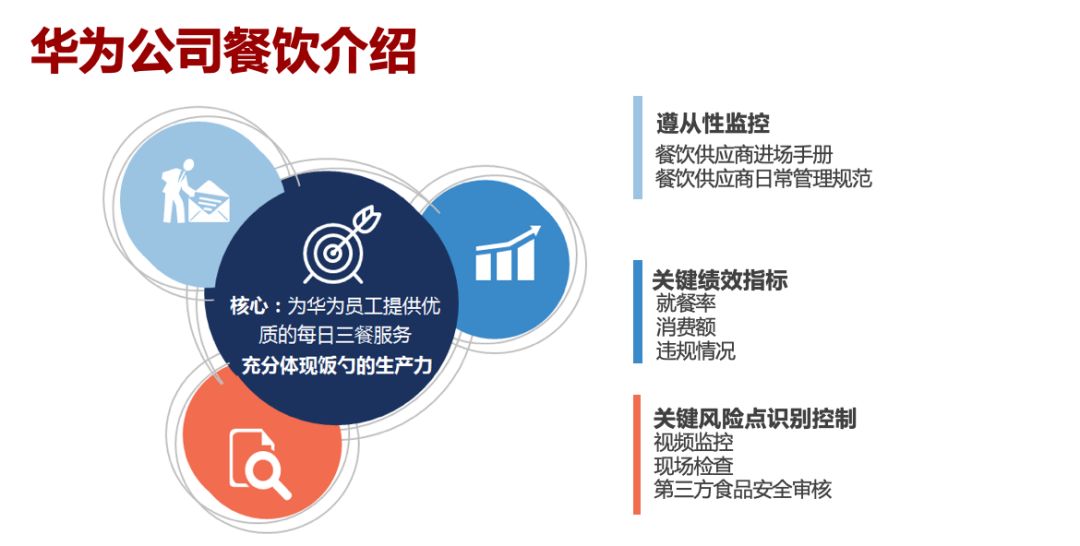 华为公司餐饮介绍

核心：为华为员工提供优质的每日三餐服务

充分体现饭勺的生产力

遵从性监控
餐饮供应商进场手册
餐饮供应商日常管理规范

关键绩效指标
就餐率
消费额
违规情况

关键风险点识别控制
视频监控
现场检查
第三方食品安全审核